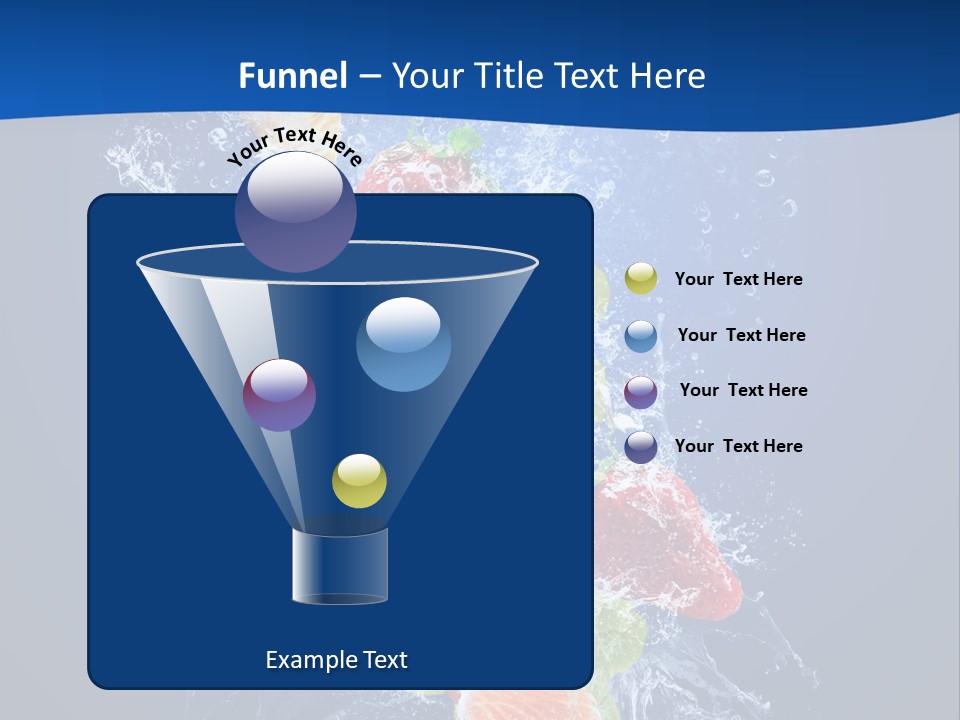 Funnel – Your Title Text Here

Your Text Here

Your Text Here

Your Text Here

Your Text Here

Your Text Here

Example Text